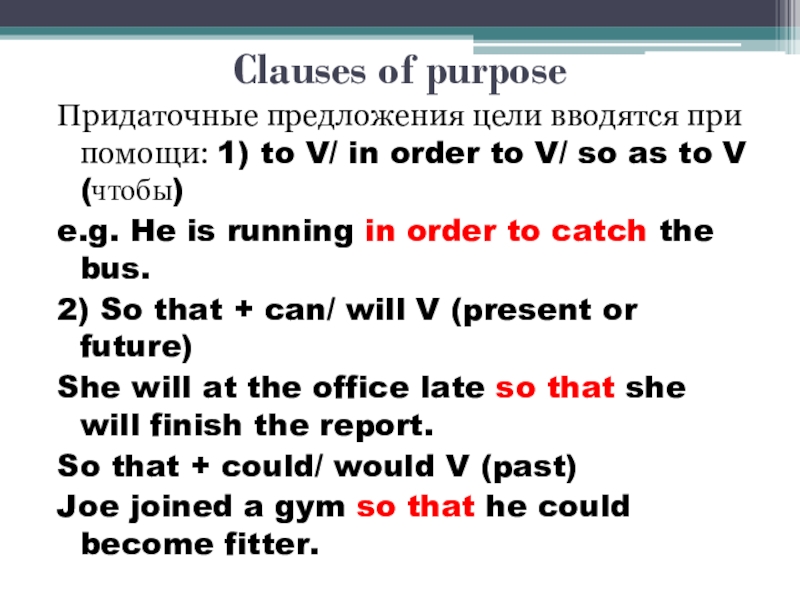 Clauses of purpose

Придаточные предложения цели вводятся при помощи: 1) to V/ in order to V/ so as to V (чтобы)

e.g. He is running in order to catch the bus.

2) So that + can/ will V (present or future)

She will at the office late so that she will finish the report.

So that + could/ would V (past)

Joe joined a gym so that he could become fitter.